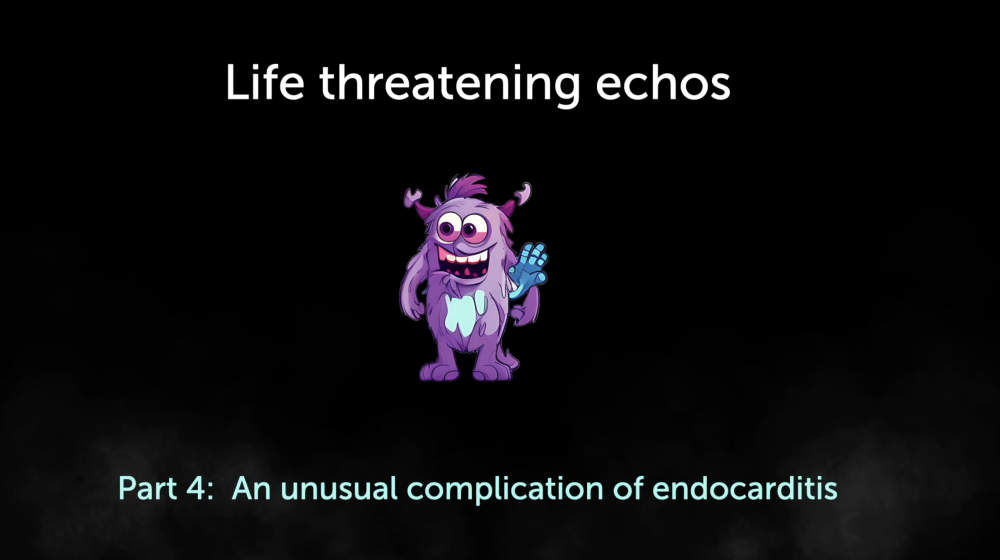 Life threatening echos

Part 4: An unusual complication of endocarditis